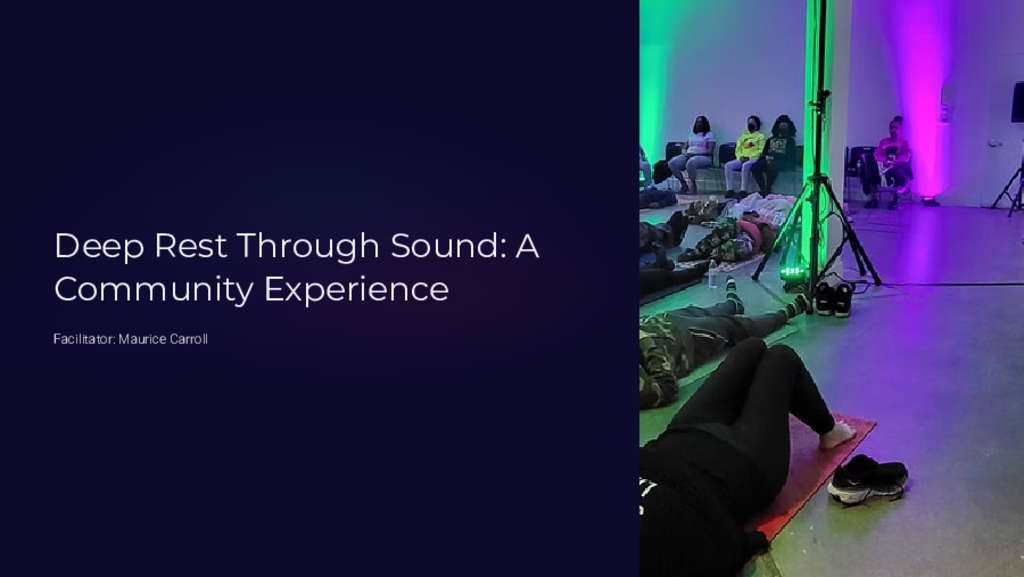 Deep Rest Through Sound: A Community Experience

Facilitator: Maurice Carroll